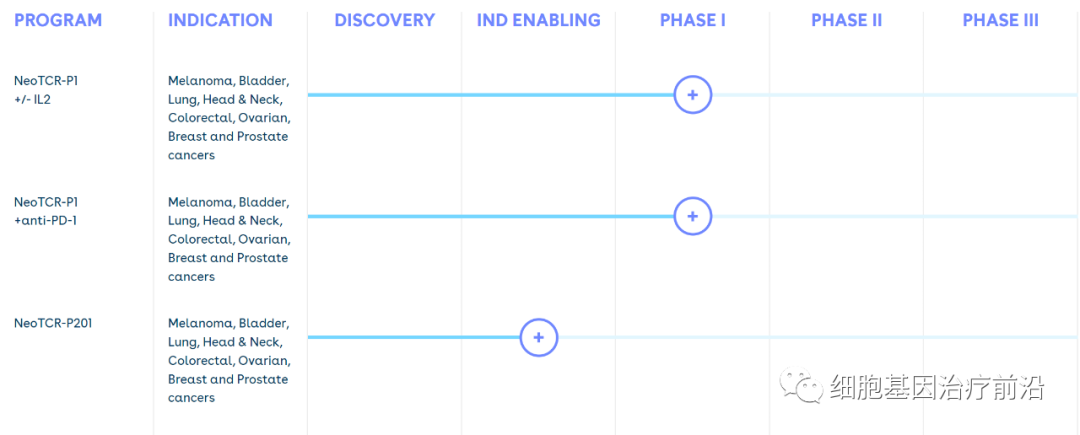 | PROGRAM | INDICATION | DISCOVERY | IND ENABLING | PHASE I | PHASE II | PHASE III |
|---|---|---|---|---|---|---|
| NeoTCR-P1 +/- IL2 | Melanoma, Bladder, Lung, Head & Neck, Colorectal, Ovarian, Breast and Prostate cancers | | | + | | |
| NeoTCR-P1 +anti-PD-1 | Melanoma, Bladder, Lung, Head & Neck, Colorectal, Ovarian, Breast and Prostate cancers | | | + | | |
| NeoTCR-P201 | Melanoma, Bladder, Lung, Head & Neck, Colorectal, Ovarian, Breast and Prostate cancers | | + | | | |

细胞基因治疗前沿